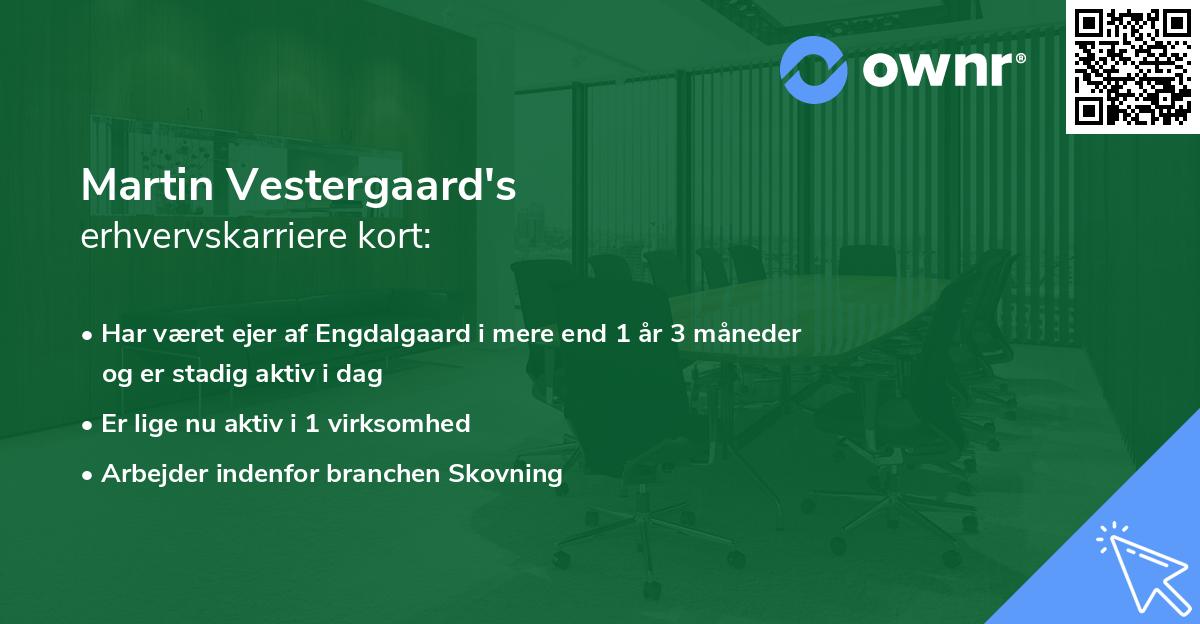 ownr®

Martin Vestergaard's
erhvervskarriere kort:

• Har været ejer af Engdalgaard i mere end 1 år 3 måneder og er stadig aktiv i dag
• Er lige nu aktiv i 1 virksomhed
• Arbejder indenfor branchen Skovning